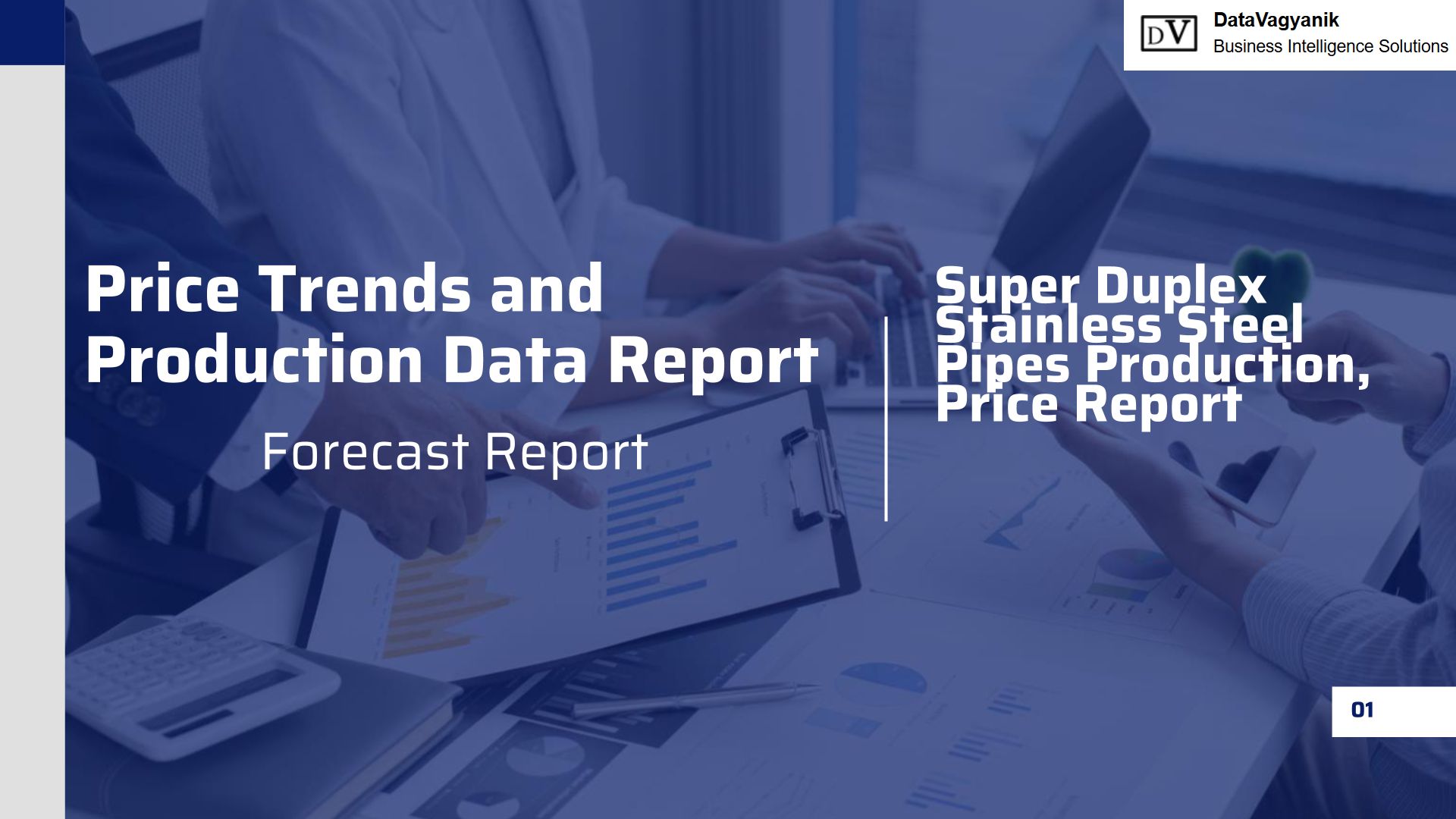 DV DataVagyanik
Business Intelligence Solutions

Price Trends and Production Data Report

Forecast Report

Super Duplex Stainless Steel Pipes Production, Price Report

01